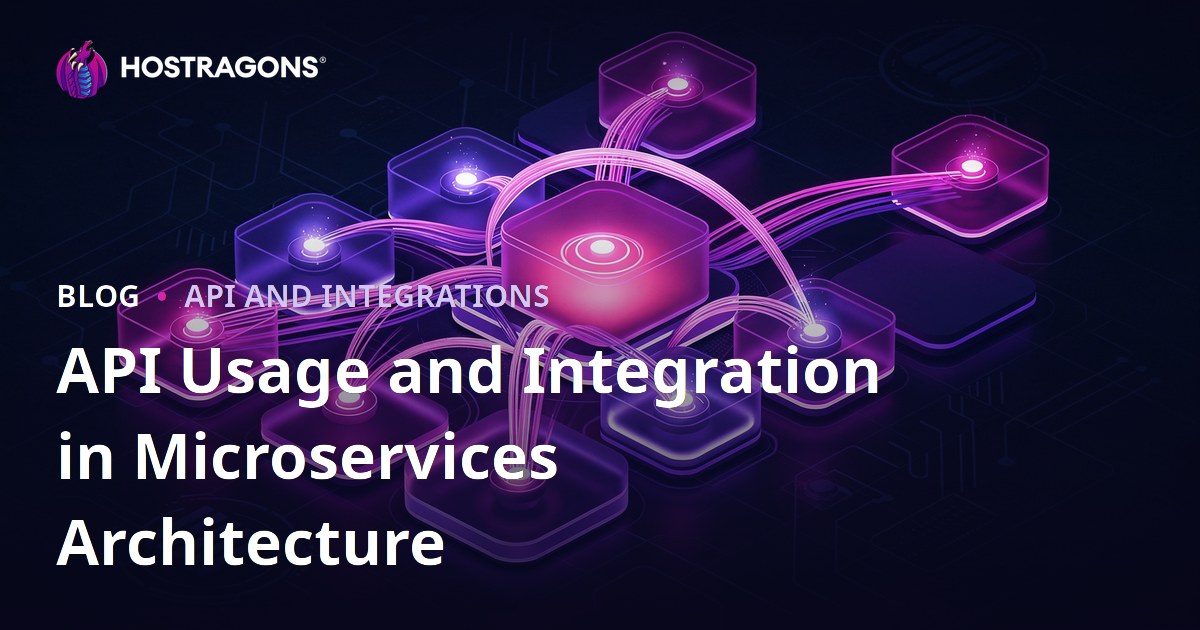 HOSTRAGONS®

BLOG • API AND INTEGRATIONS

API Usage and Integration in Microservices Architecture